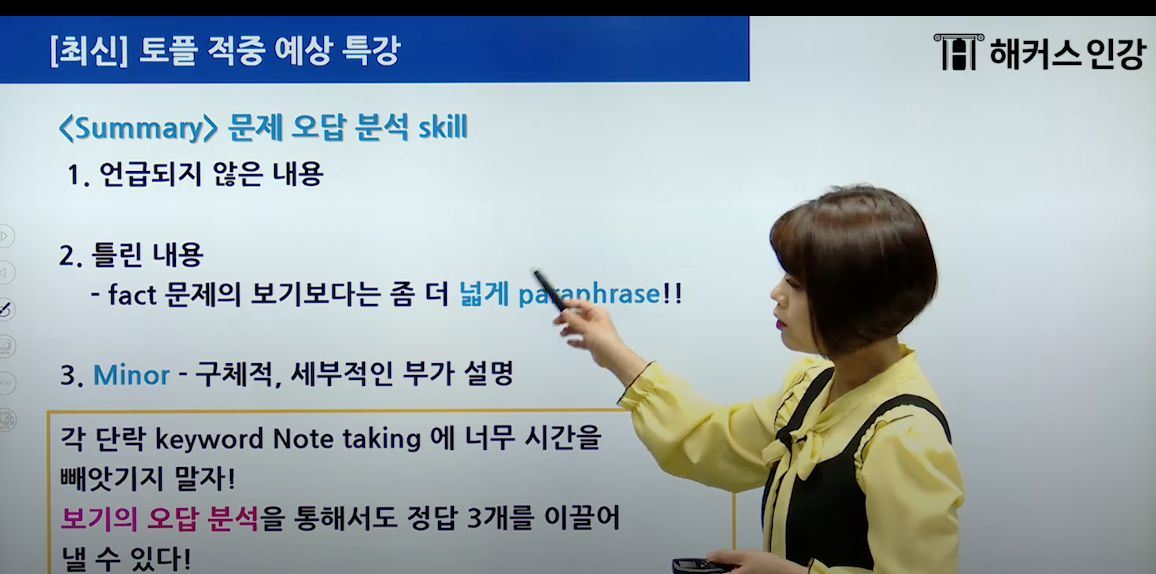 [최신] 토플 적중 예상 특강

해커스인강

<Summary> 문제 오답 분석 skill

1. 언급되지 않은 내용

2. 틀린 내용
- fact 문제의 보기보다는 좀 더 넓게 paraphrase!!

3. Minor - 구체적, 세부적인 부가 설명

각 단락 keyword Note taking 에 너무 시간을 빼앗기지 말자!
보기의 오답 분석을 통해서도 정답 3개를 이끌어 낼 수 있다!